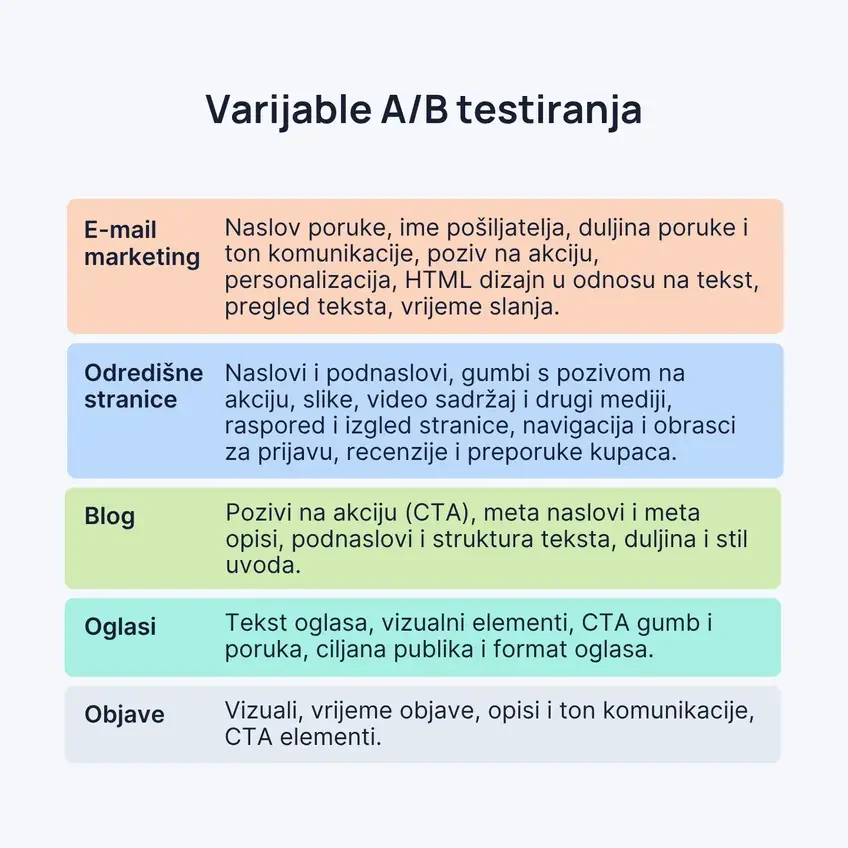 Varijable A/B testiranja

| | |
|---|---|
| E-mail marketing | Naslov poruke, ime pošiljatelja, duljina poruke i ton komunikacije, poziv na akciju, personalizacija, HTML dizajn u odnosu na tekst, pregled teksta, vrijeme slanja. |
| Odredišne stranice | Naslovi i podnaslovi, gumbi s pozivom na akciju, slike, video sadržaj i drugi mediji, raspored i izgled stranice, navigacija i obrasci za prijavu, recenzije i preporuke kupaca. |
| Blog | Pozivi na akciju (CTA), meta naslovi i meta opisi, podnaslovi i struktura teksta, duljina i stil uvoda. |
| Oglasi | Tekst oglasa, vizualni elementi, CTA gumb i poruka, ciljana publika i format oglasa. |
| Objave | Vizuali, vrijeme objave, opisi i ton komunikacije, CTA elementi. |